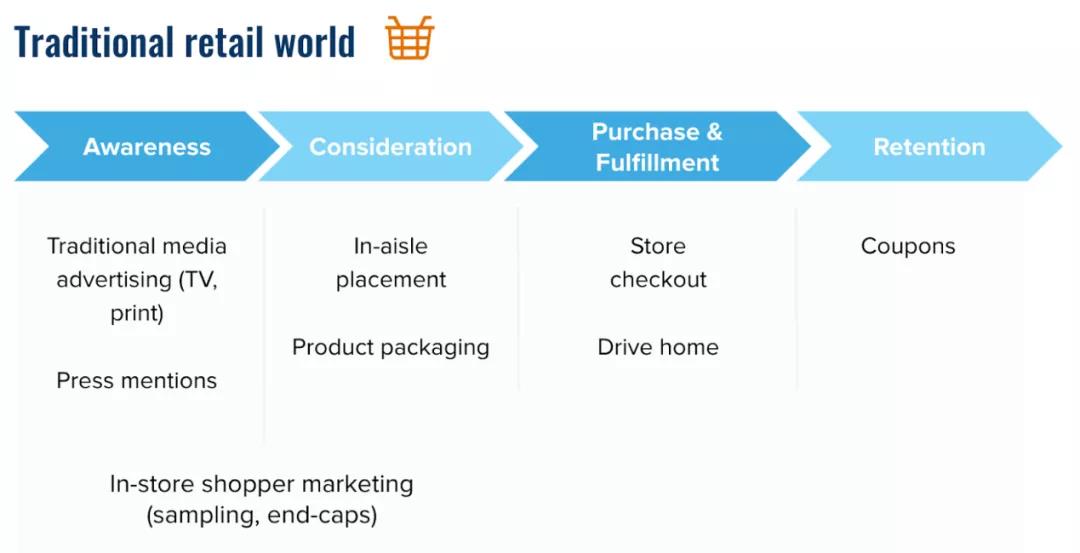 Traditional retail world

Awareness

Consideration

Purchase & Fulfillment

Retention

Traditional media advertising (TV, print)

Press mentions

In-aisle placement

Product packaging

Store checkout

Drive home

Coupons

In-store shopper marketing (sampling, end-caps)